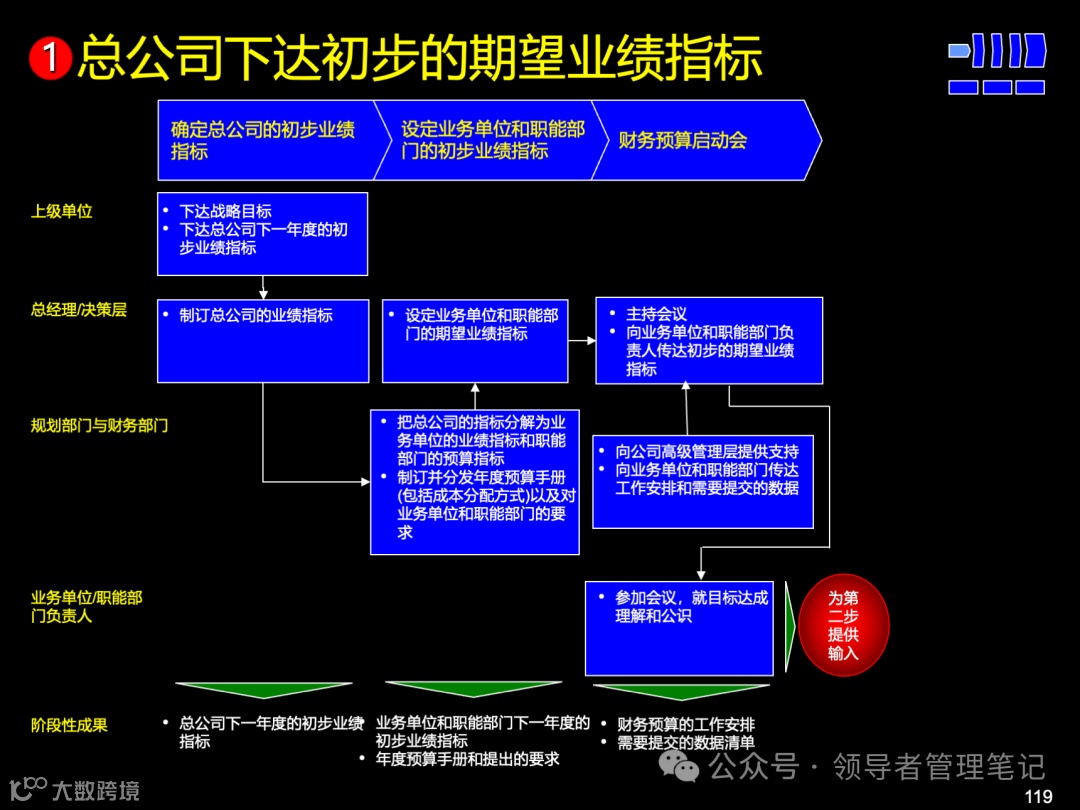 1 总公司下达初步的期望业绩指标

确定总公司的初步业绩指标

设定业务单位和职能部门的初步业绩指标

财务预算启动会

上级单位

• 下达战略目标
• 下达总公司下一年度的初步业绩指标

总经理/决策层

• 制订总公司的业绩指标

• 设定业务单位和职能部门的期望业绩指标

• 主持会议
• 向业务单位和职能部门负责人传达初步的期望业绩指标

规划部门与财务部门

• 把总公司的指标分解为业务单位的业绩指标和职能部门的预算指标
• 制订并分发年度预算手册(包括成本分配方式)以及对业务单位和职能部门的要求

• 向公司高级管理层提供支持
• 向业务单位和职能部门传达工作安排和需要提交的数据

业务单位/职能部门负责人

• 参加会议，就目标达成理解和公识

为第二步提供输入

阶段性成果

• 总公司下一年度的初步业绩指标

• 业务单位和职能部门下一年度的初步业绩指标
• 年度预算手册和提出的要求

• 财务预算的工作安排
• 需要提交的数据清单

大数跨境

公众号 · 领导者管理笔记

119